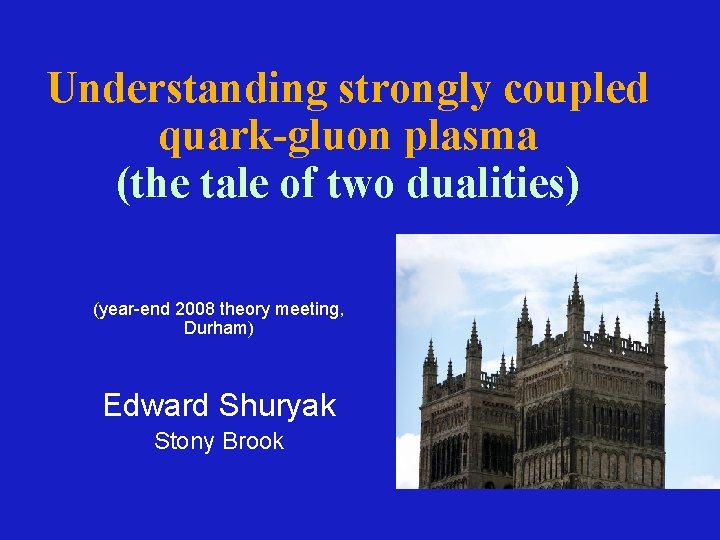 Understanding strongly coupled quark-gluon plasma
(the tale of two dualities)

(year-end 2008 theory meeting, Durham)

Edward Shuryak
Stony Brook